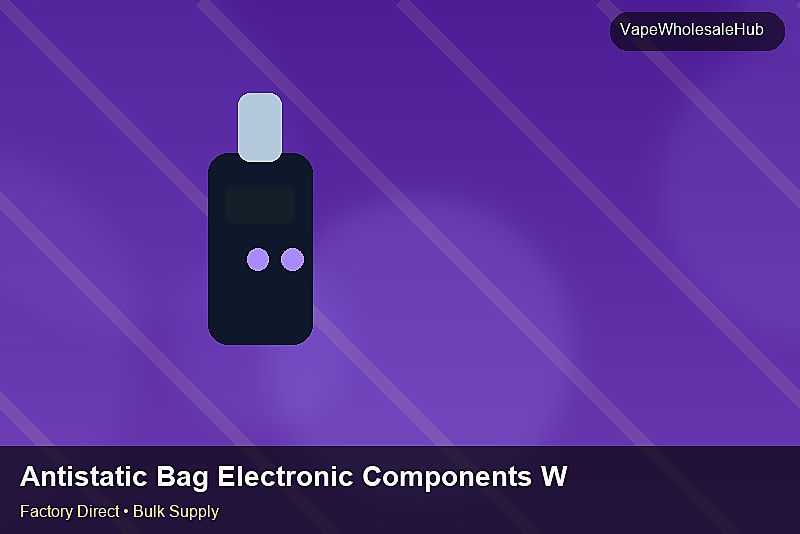 VapeWholesaleHub

Antistatic Bag Electronic Components W

Factory Direct • Bulk Supply